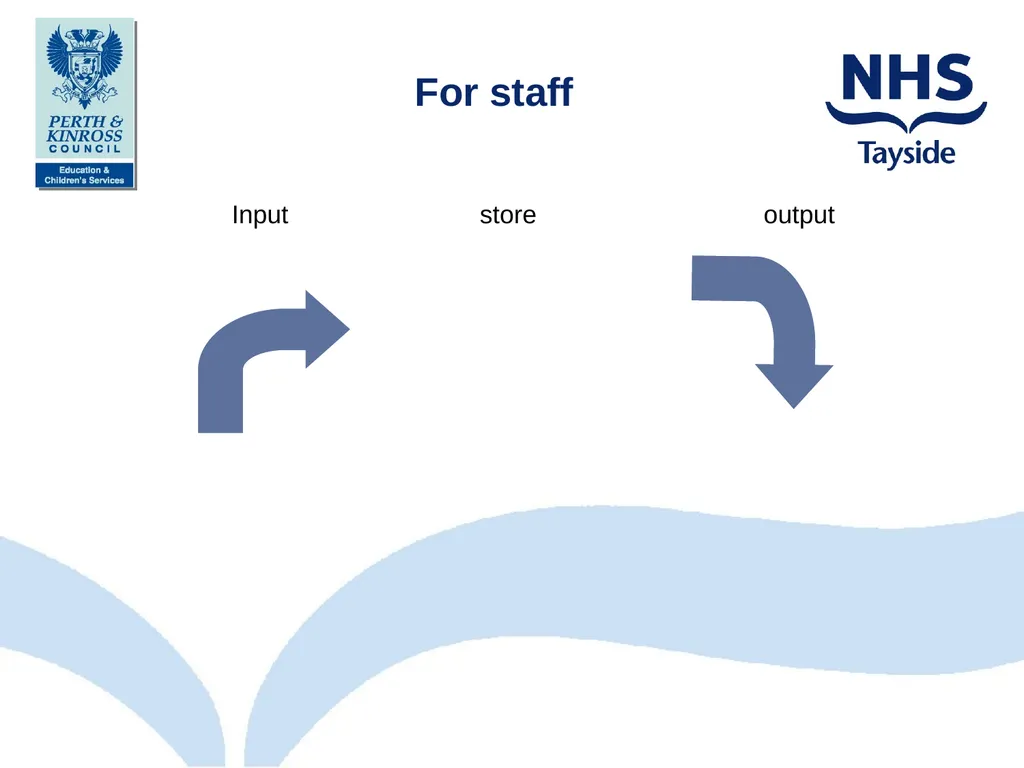 PERTH &
KINROSS
COUNCIL
Education &
Children's Services

For staff

NHS
Tayside

Input

store

output